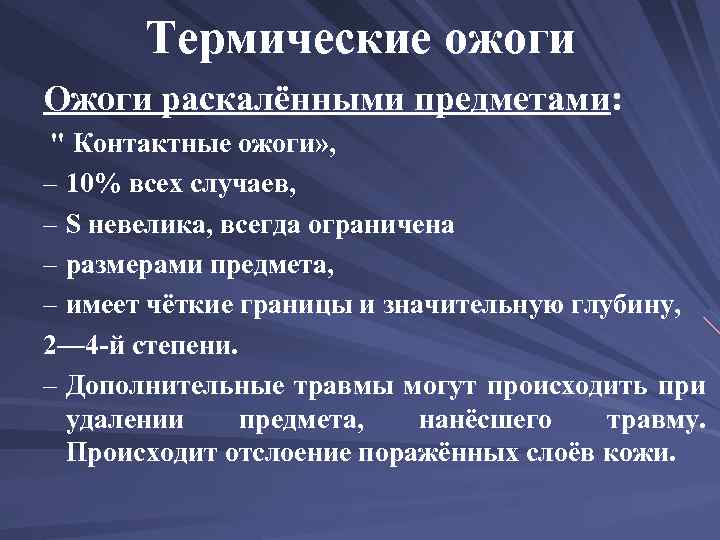 Термические ожоги

Ожоги раскалёнными предметами:

" Контактные ожоги»,

– 10% всех случаев,

– S невелика, всегда ограничена

– размерами предмета,

– имеет чёткие границы и значительную глубину,

2—4-й степени.

– Дополнительные травмы могут происходить при удалении предмета, нанёсшего травму. Происходит отслоение поражённых слоёв кожи.